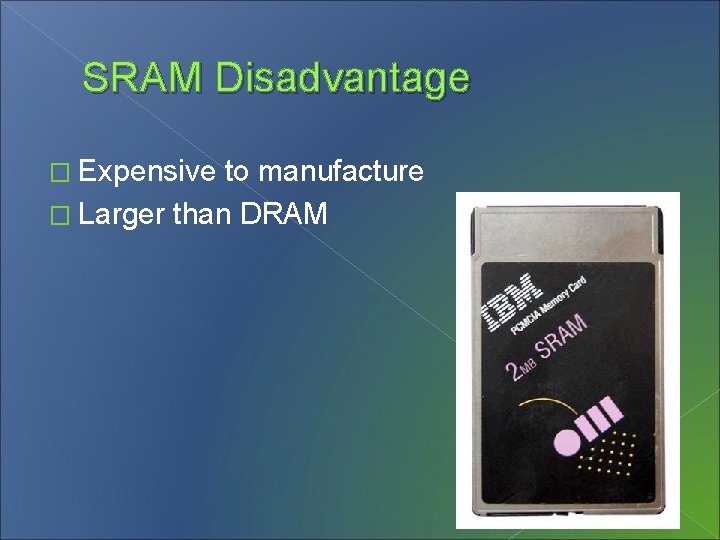 SRAM Disadvantage

□ Expensive to manufacture
□ Larger than DRAM

IBM
PCMCIA Memory Card
2MB SRAM